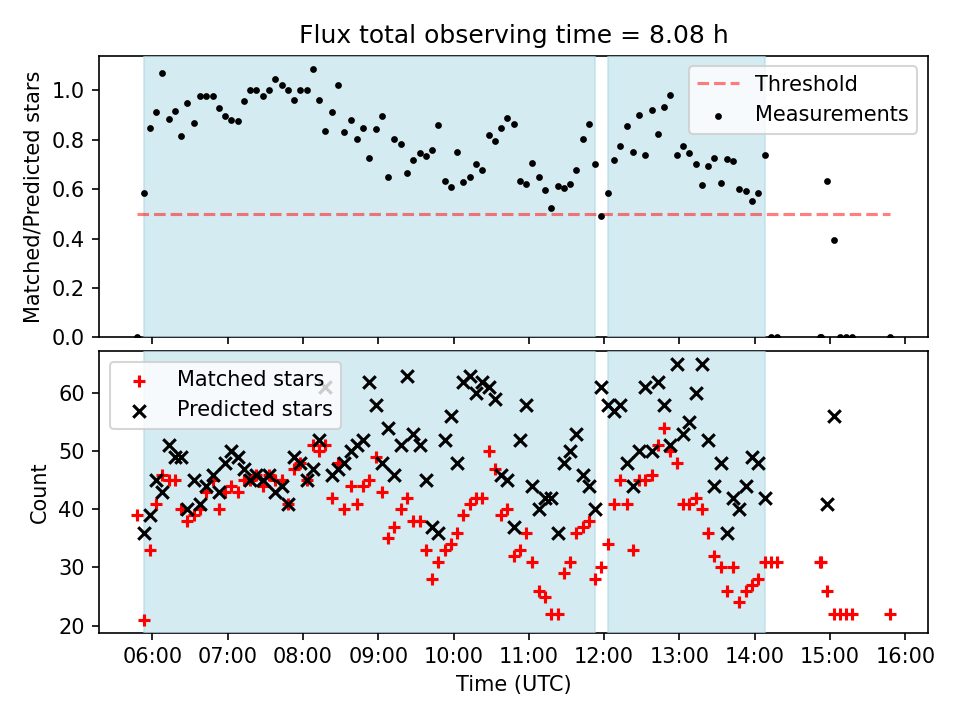 Flux total observing time = 8.08 h

Threshold
Measurements

Matched/Predicted stars
1.0
0.8
0.6
0.4
0.2
0.0

Matched stars
Predicted stars

Count
60
50
40
30
20

06:00 07:00 08:00 09:00 10:00 11:00 12:00 13:00 14:00 15:00 16:00
Time (UTC)